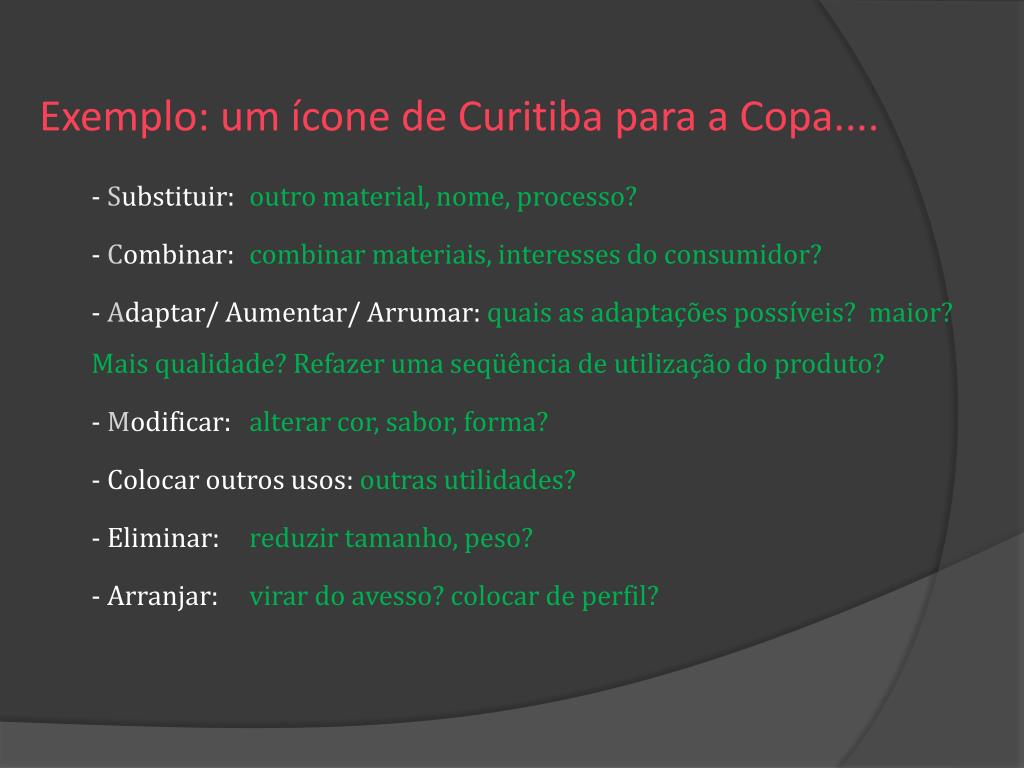 Exemplo: um ícone de Curitiba para a Copa....

- Substituir: outro material, nome, processo?

- Combinar: combinar materiais, interesses do consumidor?

- Adaptar/ Aumentar/ Arrumar: quais as adaptações possíveis? maior? Mais qualidade? Refazer uma seqüência de utilização do produto?

- Modificar: alterar cor, sabor, forma?

- Colocar outros usos: outras utilidades?

- Eliminar: reduzir tamanho, peso?

- Arranjar: virar do avesso? colocar de perfil?